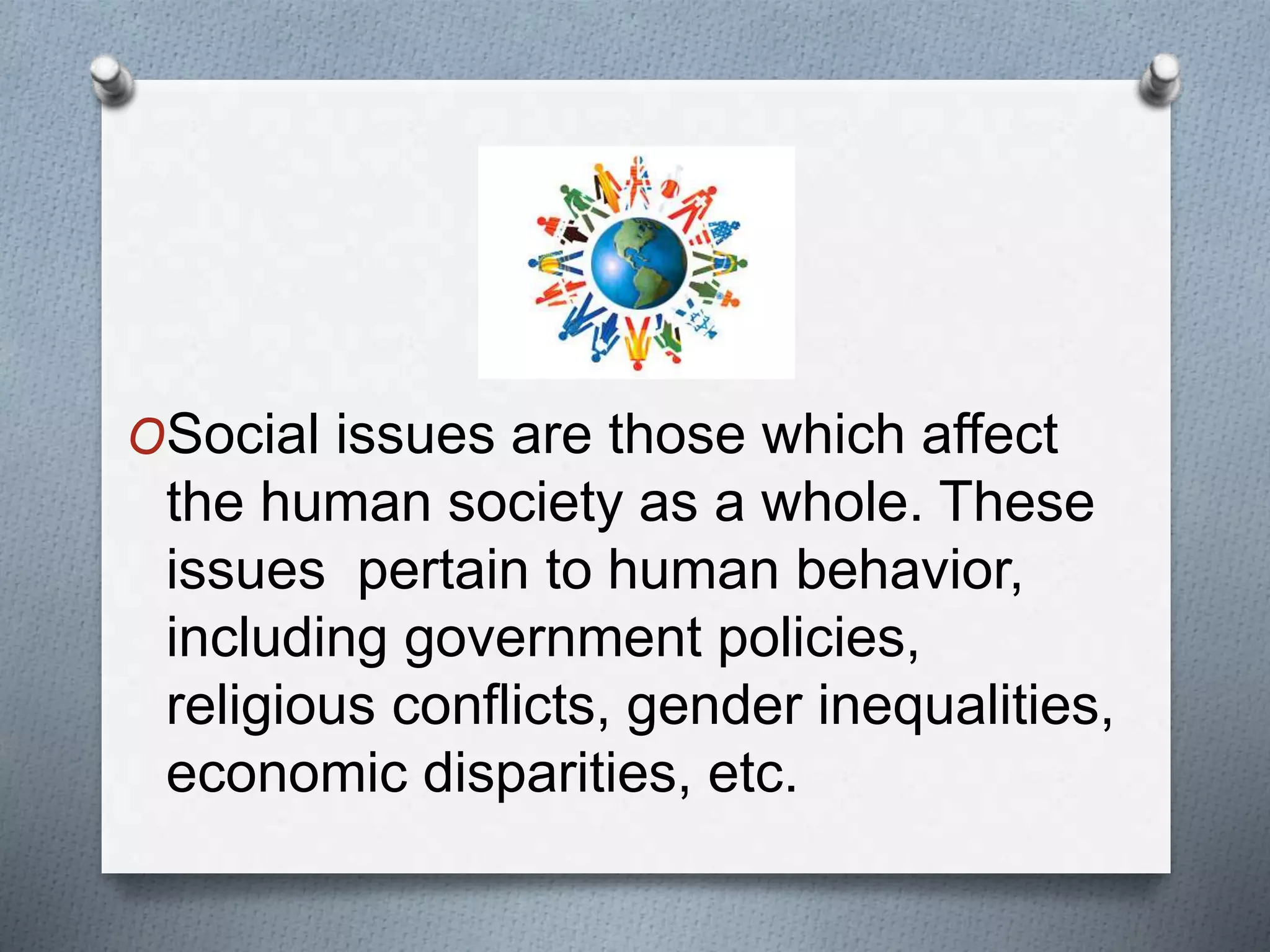 Social issues are those which affect the human society as a whole. These issues  pertain to human behavior, including government policies, religious conflicts, gender inequalities, economic disparities, etc.